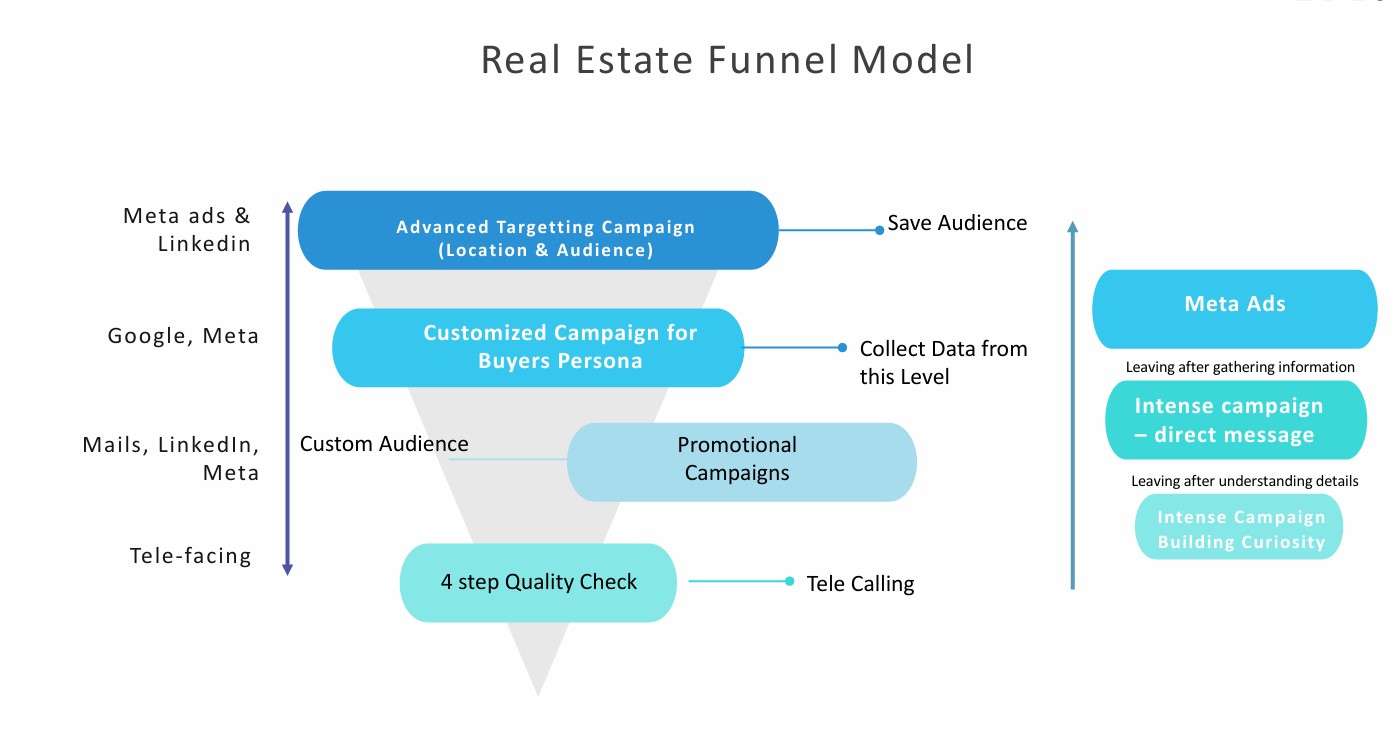 Real Estate Funnel Model

Meta ads & Linkedin

Advanced Targetting Campaign (Location & Audience)

Save Audience

Google, Meta

Customized Campaign for Buyers Persona

Collect Data from this Level

Mails, LinkedIn, Meta

Custom Audience

Promotional Campaigns

Tele-facing

4 step Quality Check

Tele Calling

Meta Ads

Leaving after gathering information

Intense campaign – direct message

Leaving after understanding details

Intense Campaign Building Curiosity